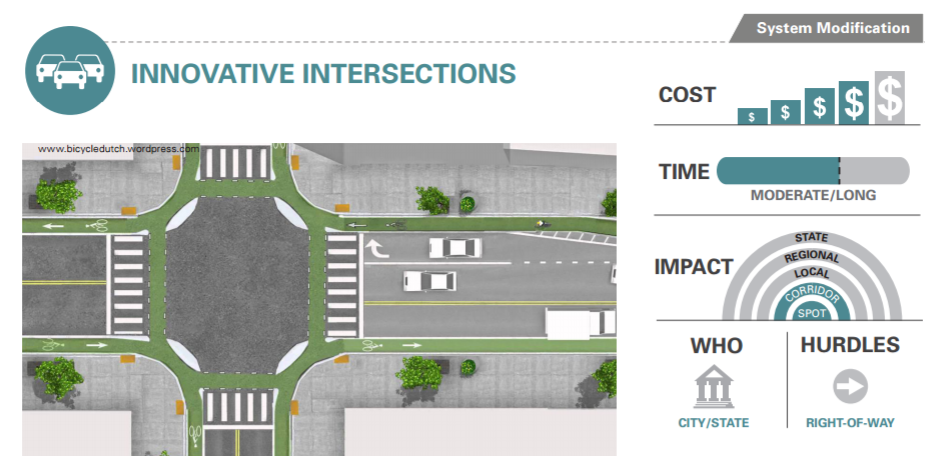 System Modification

INNOVATIVE INTERSECTIONS

www.bicycledutch.wordpress.com

COST

$ $ $ $ $

TIME

MODERATE/LONG

IMPACT

STATE
REGIONAL
LOCAL
CORRIDOR
SPOT

WHO

CITY/STATE

HURDLES

RIGHT-OF-WAY